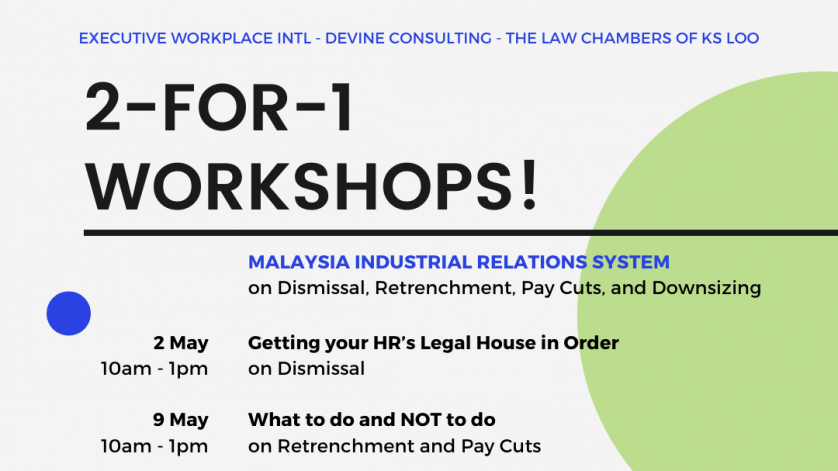 EXECUTIVE WORKPLACE INTL - DEVINE CONSULTING - THE LAW CHAMBERS OF KS LOO

2-FOR-1 WORKSHOPS!

MALAYSIA INDUSTRIAL RELATIONS SYSTEM
on Dismissal, Retrenchment, Pay Cuts, and Downsizing

2 May
10am - 1pm

Getting your HR's Legal House in Order
on Dismissal

9 May
10am - 1pm

What to do and NOT to do
on Retrenchment and Pay Cuts